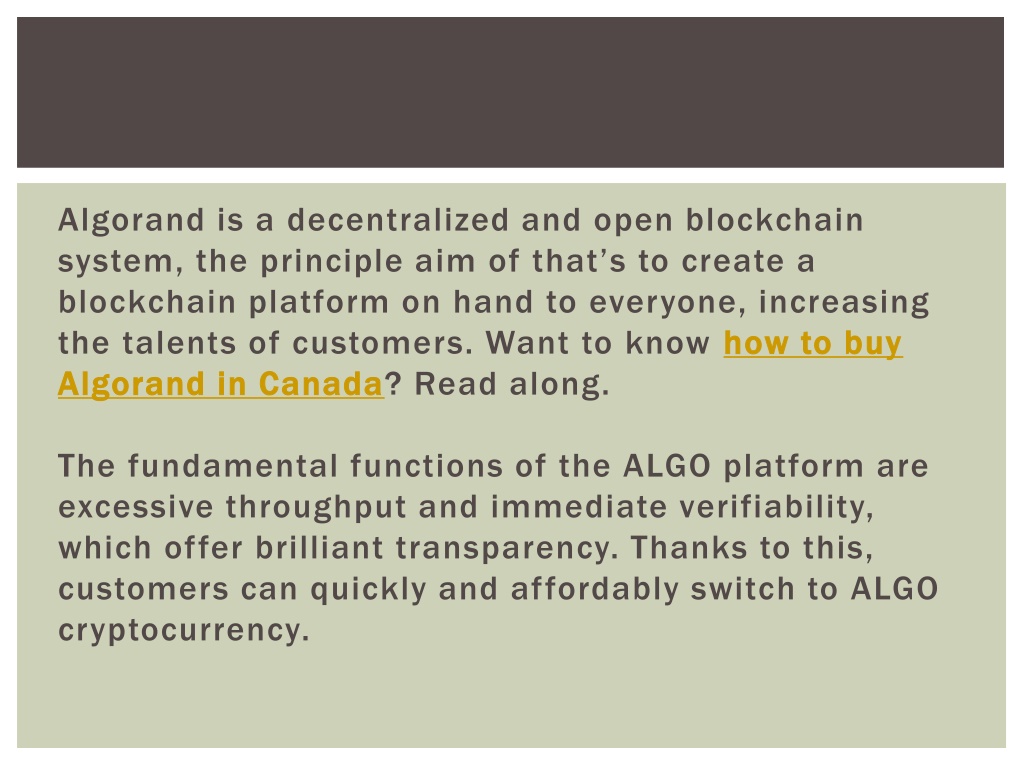 Algorand is a decentralized and open blockchain system, the principle aim of that's to create a blockchain platform on hand to everyone, increasing the talents of customers. Want to know how to buy Algorand in Canada? Read along.

The fundamental functions of the ALGO platform are excessive throughput and immediate verifiability, which offer brilliant transparency. Thanks to this, customers can quickly and affordably switch to ALGO cryptocurrency.